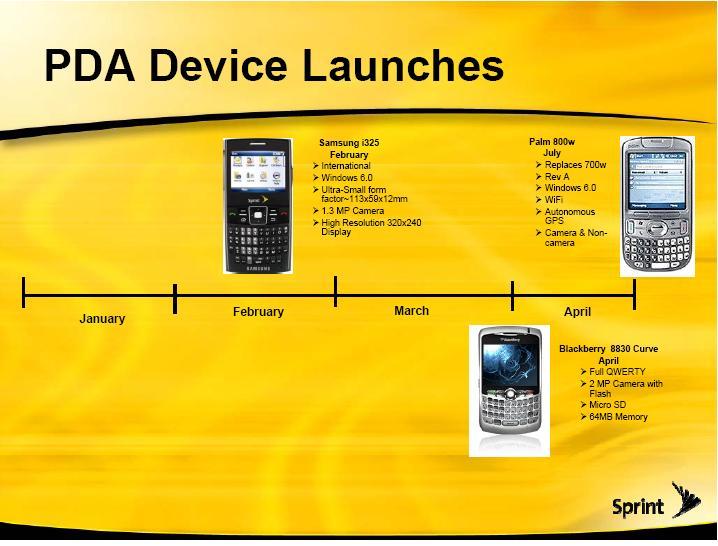 PDA Device Launches

Samsung i325
February
➢ International
➢ Windows 6.0
➢ Ultra-Small form factor~113x59x12mm
➢ 1.3 MP Camera
➢ High Resolution 320x240 Display

Palm 800w
July
➢ Replaces 700w
➢ Rev A
➢ Windows 6.0
➢ WiFi
➢ Autonomous GPS
➢ Camera & Non-camera

January

February

March

April

Blackberry 8830 Curve
April
➢ Full QWERTY
➢ 2 MP Camera with Flash
➢ Micro SD
➢ 64MB Memory

Sprint